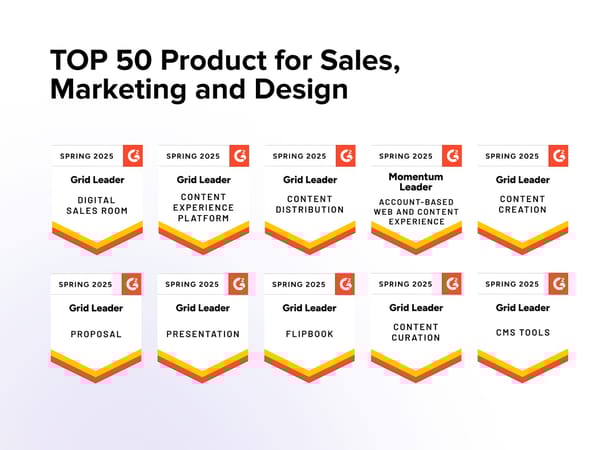 TOP 50 Product for Sales, Marketing and Design

SPRING 2025 G2
Grid Leader
DIGITAL SALES ROOM

SPRING 2025 G2
Grid Leader
CONTENT EXPERIENCE PLATFORM

SPRING 2025 G2
Grid Leader
CONTENT DISTRIBUTION

SPRING 2025 G2
Momentum Leader
ACCOUNT-BASED WEB AND CONTENT EXPERIENCE

SPRING 2025 G2
Grid Leader
CONTENT CREATION

SPRING 2025 G2
Grid Leader
PROPOSAL

SPRING 2025 G2
Grid Leader
PRESENTATION

SPRING 2025 G2
Grid Leader
FLIPBOOK

SPRING 2025 G2
Grid Leader
CONTENT CURATION

SPRING 2025 G2
Grid Leader
CMS TOOLS